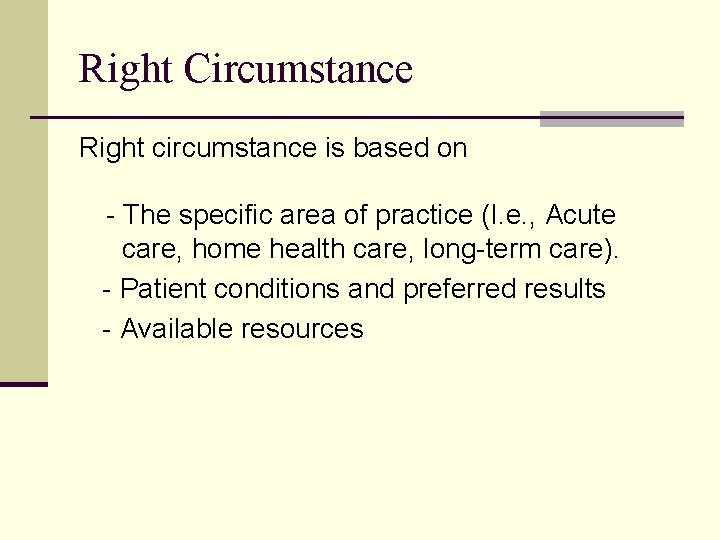 Right Circumstance

Right circumstance is based on

- The specific area of practice (I.e., Acute care, home health care, long-term care).

- Patient conditions and preferred results

- Available resources